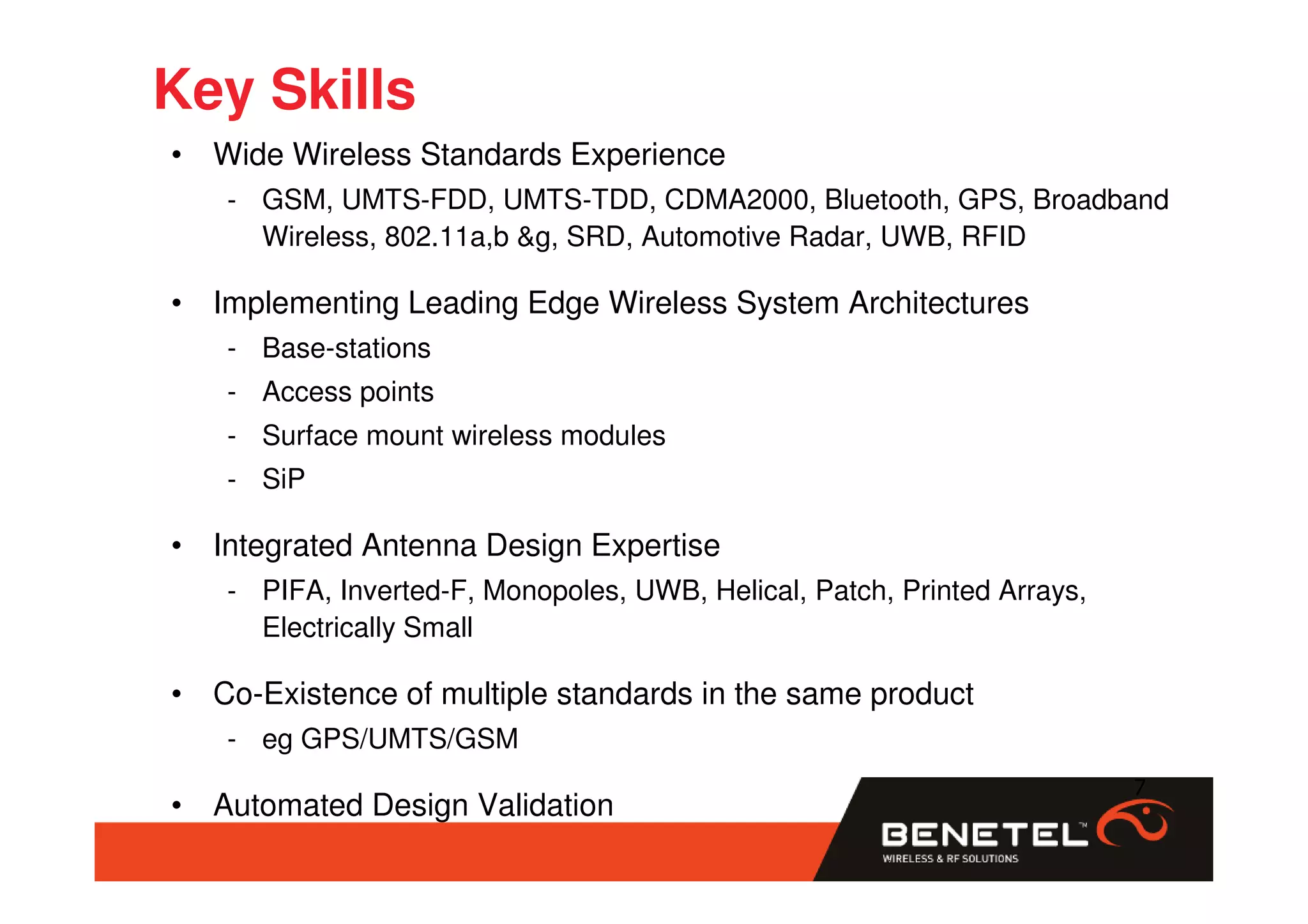 Key Skills

• Wide Wireless Standards Experience

- GSM, UMTS-FDD, UMTS-TDD, CDMA2000, Bluetooth, GPS, Broadband Wireless, 802.11a,b &g, SRD, Automotive Radar, UWB, RFID

• Implementing Leading Edge Wireless System Architectures

- Base-stations
- Access points
- Surface mount wireless modules
- SiP

• Integrated Antenna Design Expertise

- PIFA, Inverted-F, Monopoles, UWB, Helical, Patch, Printed Arrays, Electrically Small

• Co-Existence of multiple standards in the same product

- eg GPS/UMTS/GSM

• Automated Design Validation

7

BENETEL™
WIRELESS & RF SOLUTIONS